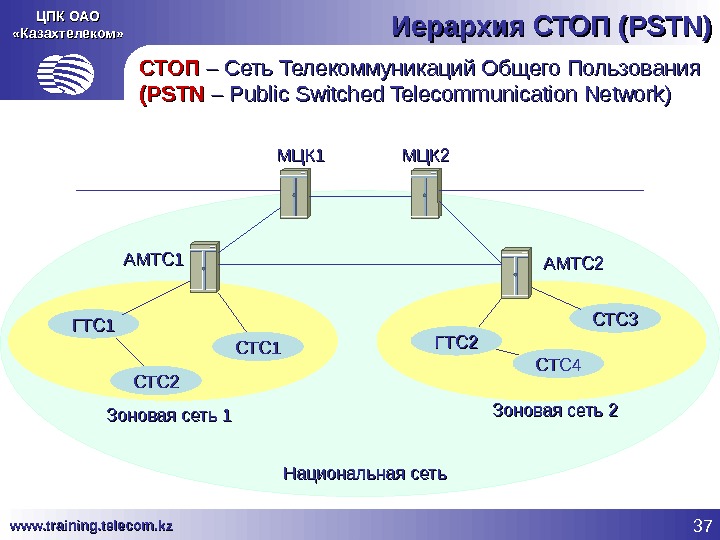 ЦПК ОАО «Казахтелеком»

Иерархия СТОП (PSTN)

СТОП – Сеть Телекоммуникаций Общего Пользования (PSTN – Public Switched Telecommunication Network)

МЦК1

МЦК2

АМТС1

АМТС2

ГТС1

СТС1

СТС2

ГТС2

СТС3

СТС4

Зоновая сеть 1

Зоновая сеть 2

Национальная сеть

www.training.telecom.kz

37